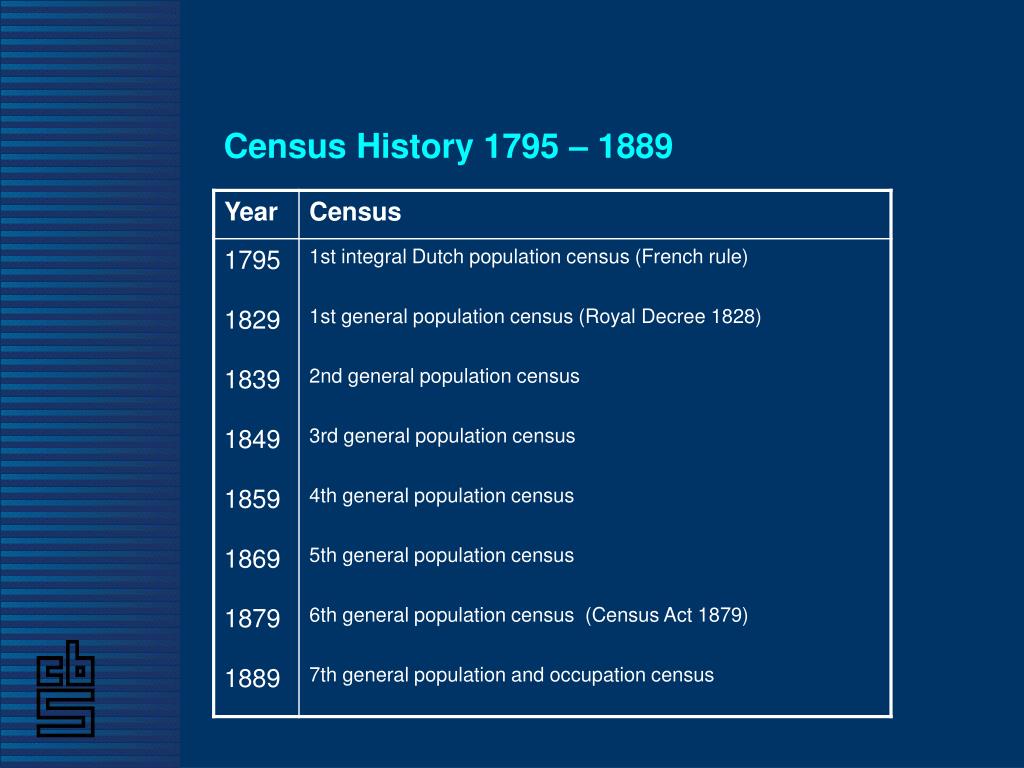 Census History 1795 – 1889

| Year | Census |
|---|---|
| 1795 | 1st integral Dutch population census (French rule) |
| 1829 | 1st general population census (Royal Decree 1828) |
| 1839 | 2nd general population census |
| 1849 | 3rd general population census |
| 1859 | 4th general population census |
| 1869 | 5th general population census |
| 1879 | 6th general population census (Census Act 1879) |
| 1889 | 7th general population and occupation census |

cbs